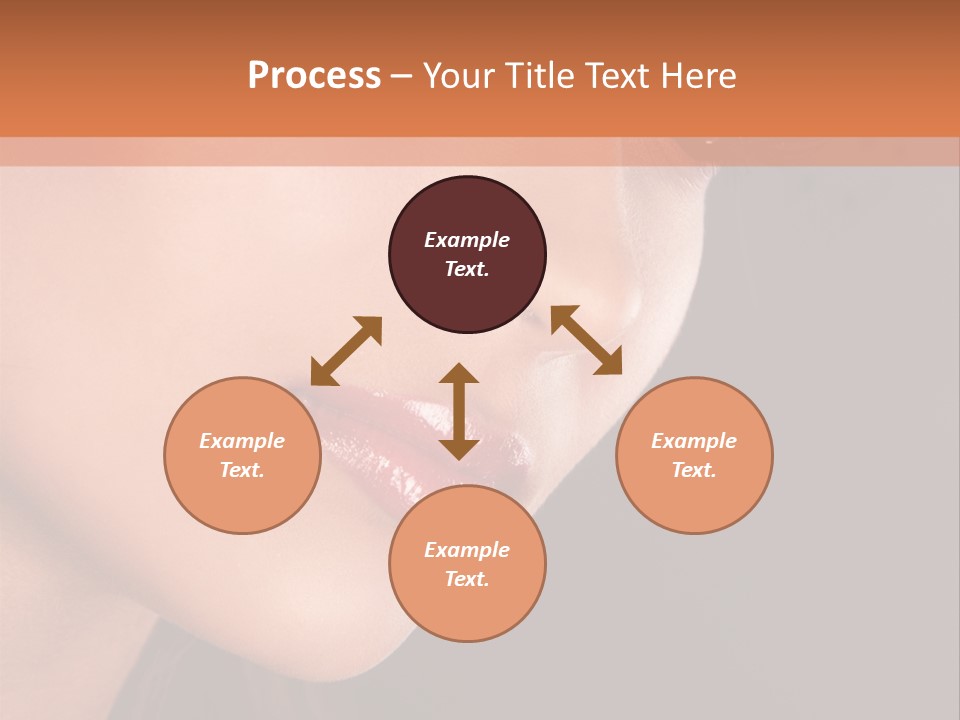 Process – Your Title Text Here

Example Text.

Example Text.

Example Text.

Example Text.